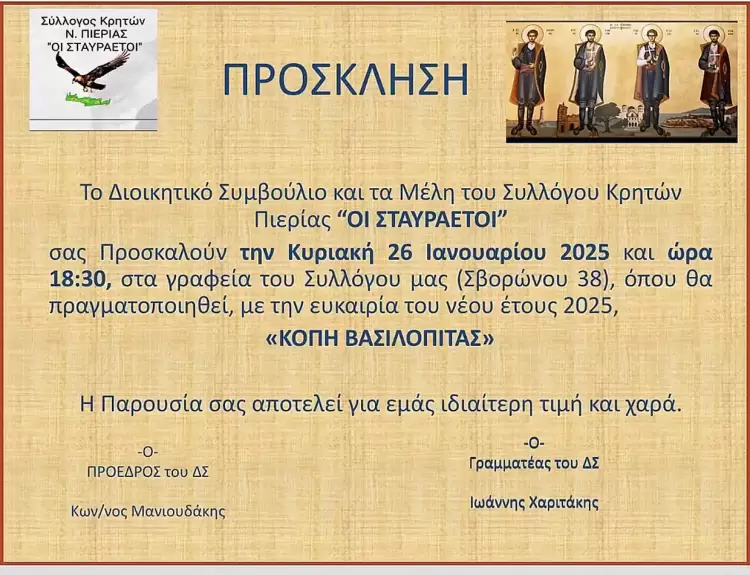 Σύλλογος Κρητών
Ν. ΠΙΕΡΙΑΣ
"ΟΙ ΣΤΑΥΡΑΕΤΟΙ"

ΠΡΟΣΚΛΗΣΗ

Το Διοικητικό Συμβούλιο και τα Μέλη του Συλλόγου Κρητών Πιερίας "ΟΙ ΣΤΑΥΡΑΕΤΟΙ"

σας Προσκαλούν την Κυριακή 26 Ιανουαρίου 2025 και ώρα 18:30, στα γραφεία του Συλλόγου μας (Σβορώνου 38), όπου θα πραγματοποιηθεί, με την ευκαιρία του νέου έτους 2025,

«ΚΟΠΗ ΒΑΣΙΛΟΠΙΤΑΣ»

Η Παρουσία σας αποτελεί για εμάς ιδιαίτερη τιμή και χαρά.

-Ο-
ΠΡΟΕΔΡΟΣ του ΔΣ

Κων/νος Μανιουδάκης

-Ο-
Γραμματέας του ΔΣ

Ιωάννης Χαριτάκης